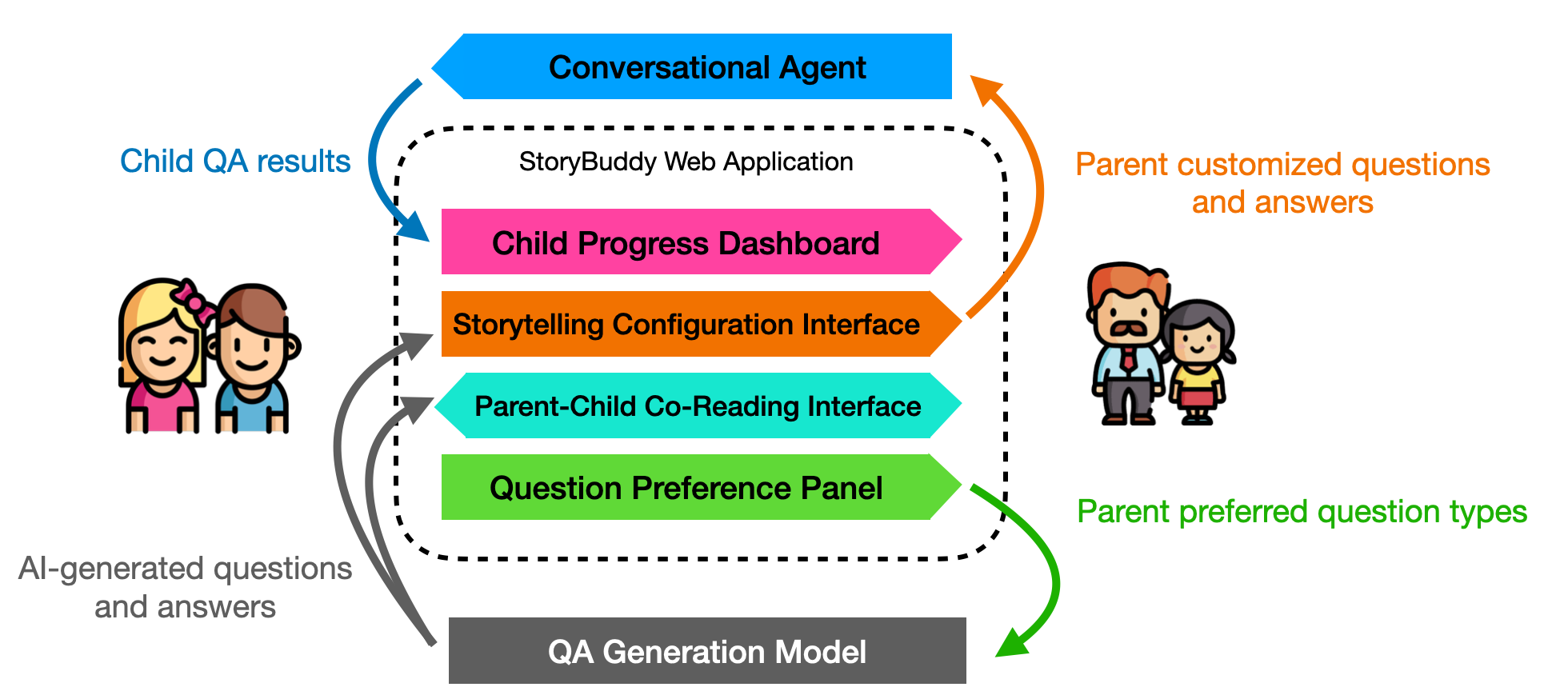 Conversational Agent

Child QA results

StoryBuddy Web Application

Parent customized questions and answers

Child Progress Dashboard

Storytelling Configuration Interface

Parent-Child Co-Reading Interface

Question Preference Panel

Parent preferred question types

AI-generated questions and answers

QA Generation Model